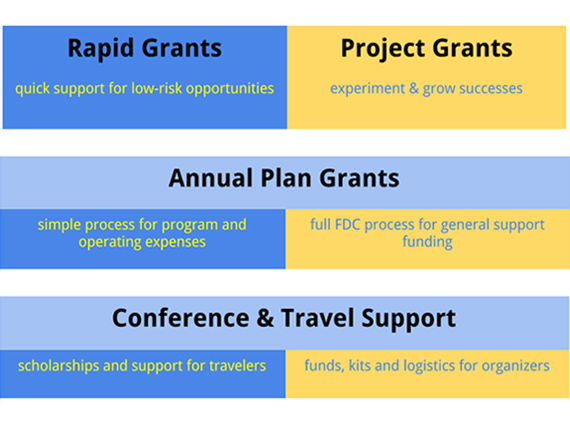 Rapid Grants

quick support for low-risk opportunities

Project Grants

experiment & grow successes

Annual Plan Grants

simple process for program and operating expenses

full FDC process for general support funding

Conference & Travel Support

scholarships and support for travelers

funds, kits and logistics for organizers